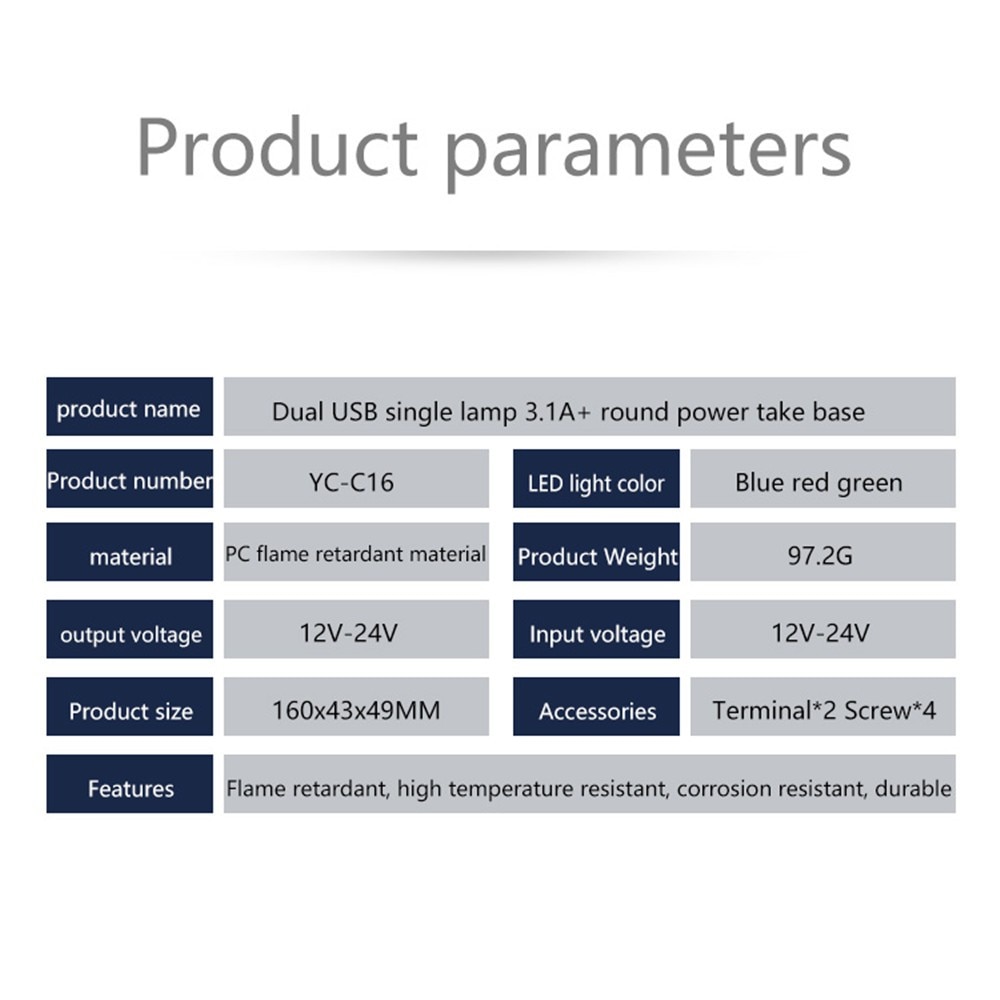 Product parameters

| product name | Dual USB single lamp 3.1A+ round power take base | | |
|---|---|---|---|
| Product number | YC-C16 | LED light color | Blue red green |
| material | PC flame retardant material | Product Weight | 97.2G |
| output voltage | 12V-24V | Input voltage | 12V-24V |
| Product size | 160x43x49MM | Accessories | Terminal*2 Screw*4 |
| Features | Flame retardant, high temperature resistant, corrosion resistant, durable | | |